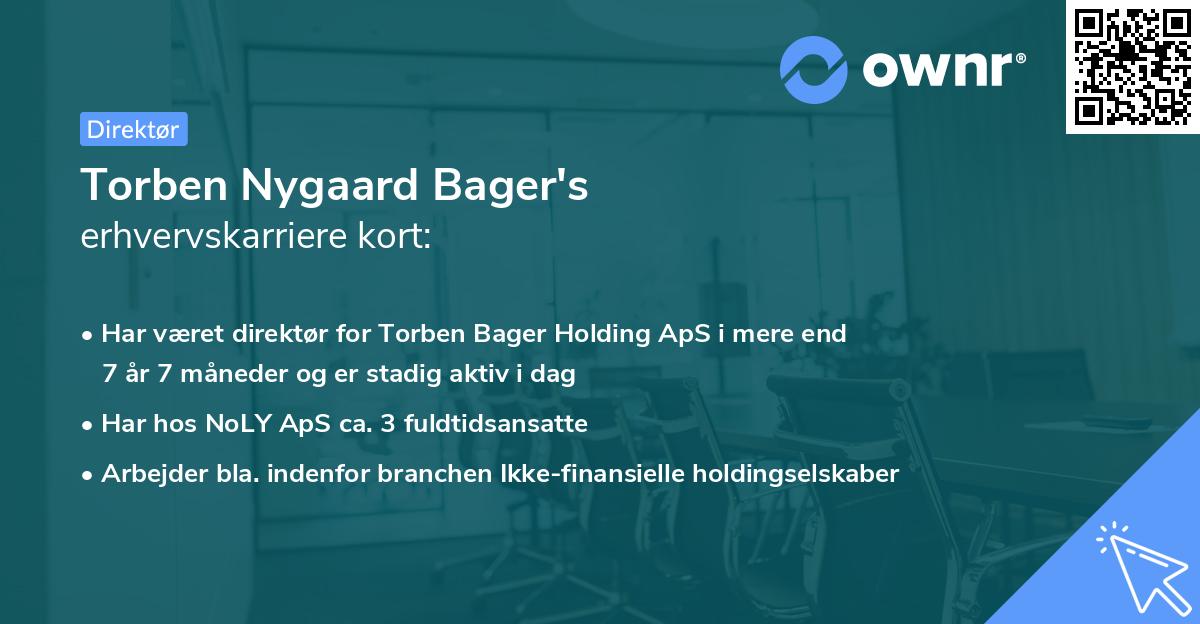 ownr®

Direktør

Torben Nygaard Bager's
erhvervskarriere kort:

• Har været direktør for Torben Bager Holding ApS i mere end 7 år 7 måneder og er stadig aktiv i dag

• Har hos NoLY ApS ca. 3 fuldtidsansatte

• Arbejder bla. indenfor branchen Ikke-finansielle holdingselskaber